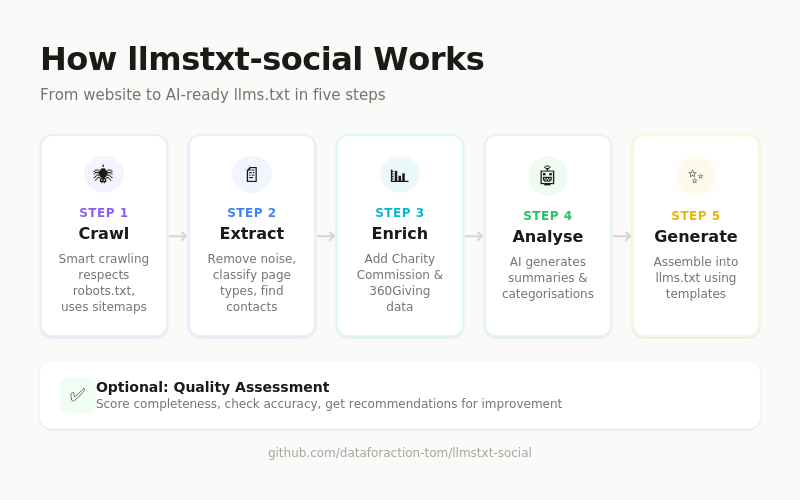 How llmstxt-social Works

From website to AI-ready llms.txt in five steps

STEP 1
Crawl
Smart crawling respects robots.txt, uses sitemaps

STEP 2
Extract
Remove noise, classify page types, find contacts

STEP 3
Enrich
Add Charity Commission & 360Giving data

STEP 4
Analyse
AI generates summaries & categorisations

STEP 5
Generate
Assemble into llms.txt using templates

Optional: Quality Assessment
Score completeness, check accuracy, get recommendations for improvement

github.com/dataforaction-tom/llmstxt-social